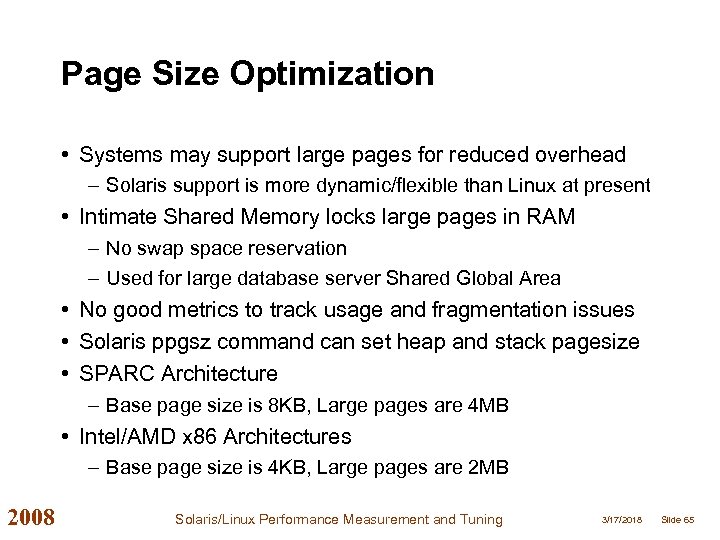 Page Size Optimization

• Systems may support large pages for reduced overhead
– Solaris support is more dynamic/flexible than Linux at present
• Intimate Shared Memory locks large pages in RAM
– No swap space reservation
– Used for large database server Shared Global Area
• No good metrics to track usage and fragmentation issues
• Solaris ppgsz command can set heap and stack pagesize
• SPARC Architecture
– Base page size is 8KB, Large pages are 4MB
• Intel/AMD x86 Architectures
– Base page size is 4KB, Large pages are 2MB

2008 Solaris/Linux Performance Measurement and Tuning 3/17/2018 Slide 65